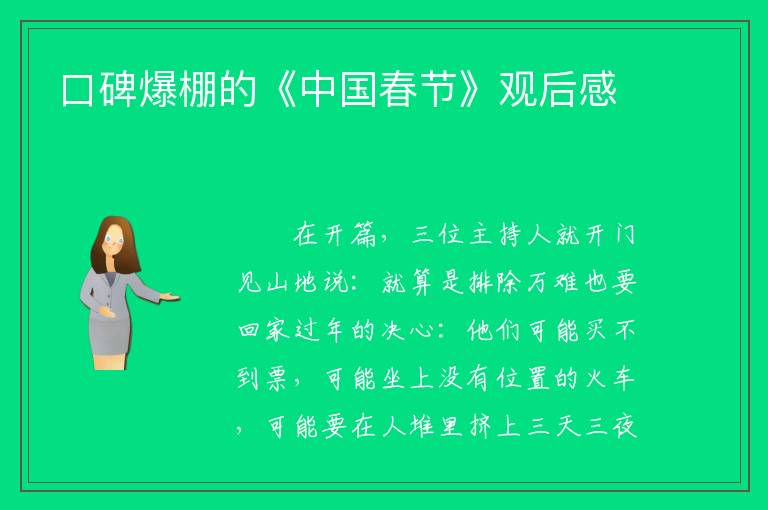 口碑爆棚的《中国春节》观后感

在开篇，三位主持人就开门见山地说：就算是排除万难也要回家过年的决心：他们可能买不到票，可能坐上没有位置的火车，可能要在人堆里挤上三天三夜